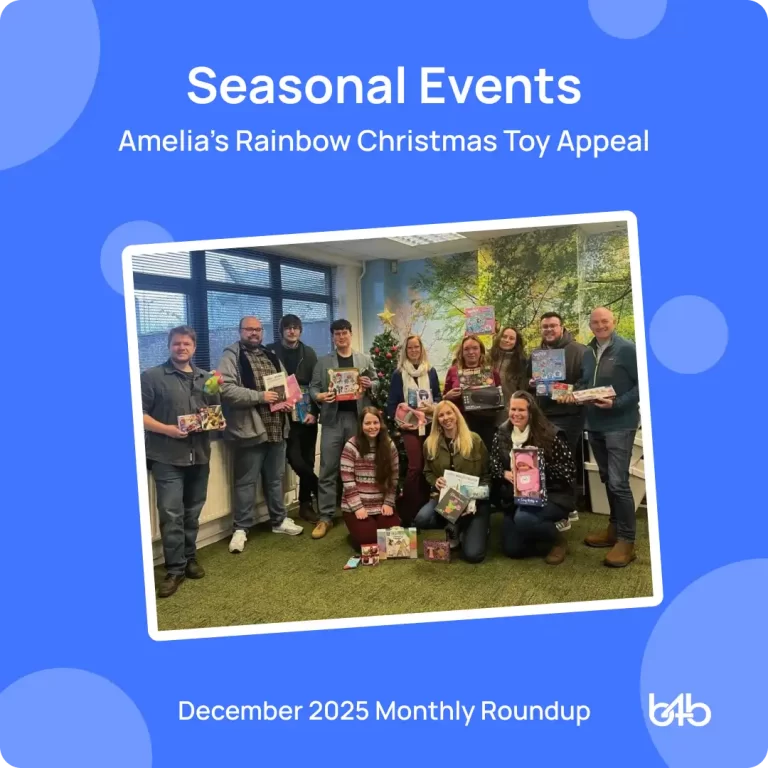 Seasonal Events
Amelia's Rainbow Christmas Toy Appeal

December 2025 Monthly Roundup

b4b